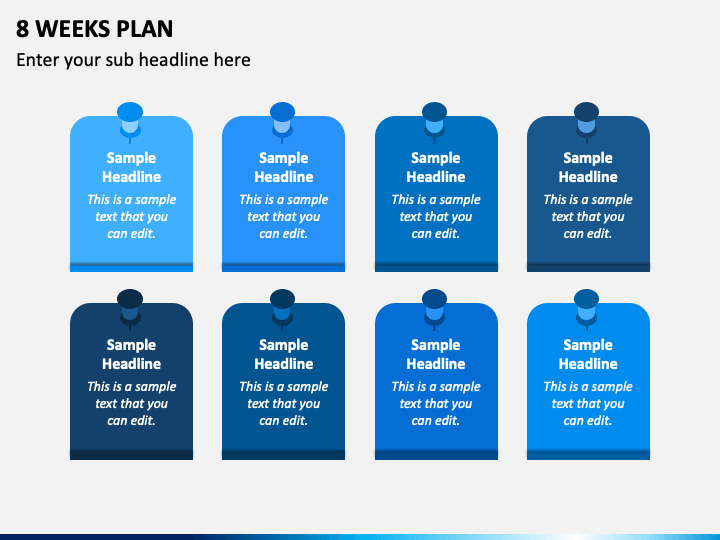 8 WEEKS PLAN

Enter your sub headline here

Sample Headline

This is a sample text that you can edit.

Sample Headline

This is a sample text that you can edit.

Sample Headline

This is a sample text that you can edit.

Sample Headline

This is a sample text that you can edit.

Sample Headline

This is a sample text that you can edit.

Sample Headline

This is a sample text that you can edit.

Sample Headline

This is a sample text that you can edit.

Sample Headline

This is a sample text that you can edit.